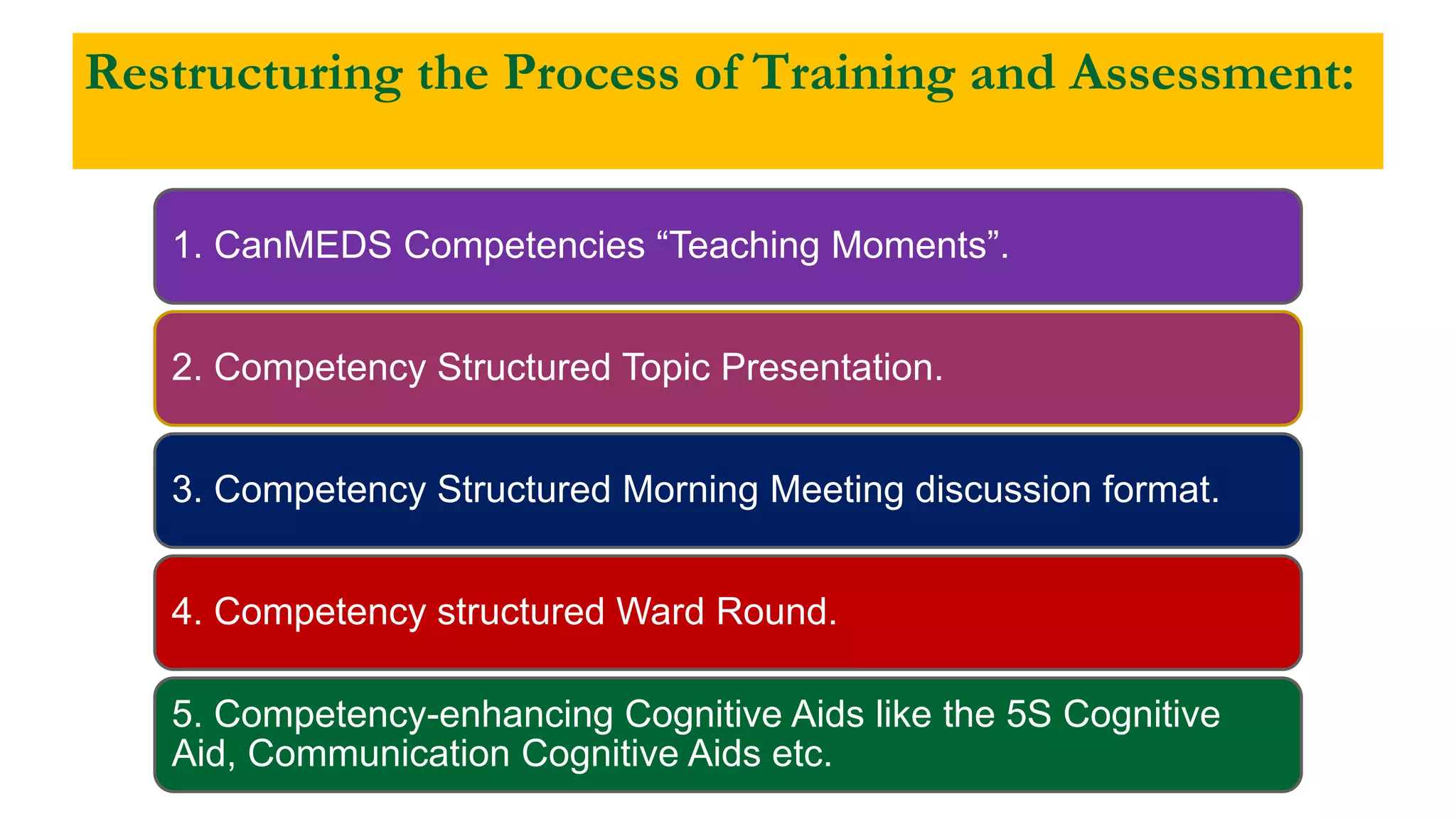 Restructuring the Process of Training and Assessment:

1. CanMEDS Competencies “Teaching Moments”.

2. Competency Structured Topic Presentation.

3. Competency Structured Morning Meeting discussion format.

4. Competency structured Ward Round.

5. Competency-enhancing Cognitive Aids like the 5S Cognitive Aid, Communication Cognitive Aids etc.